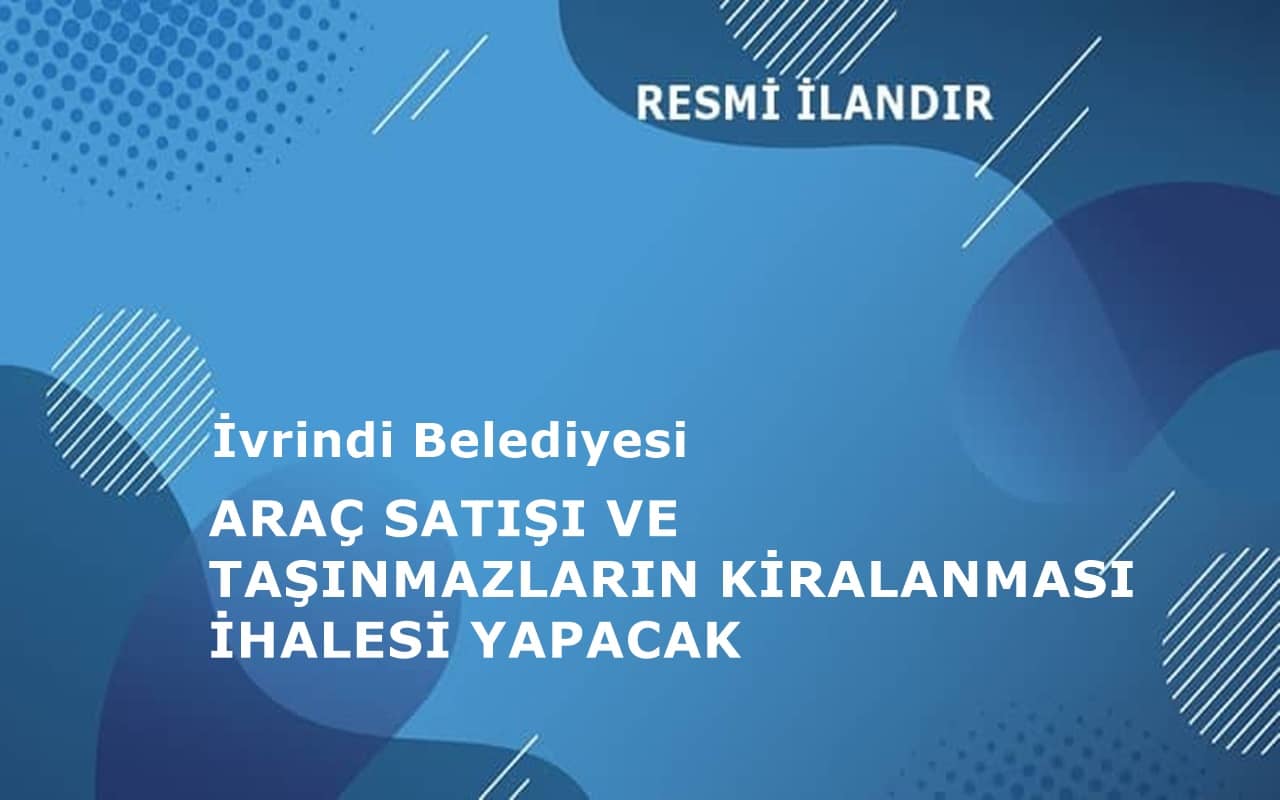 RESMİ İLANDIR

İvrindi Belediyesi

ARAÇ SATIŞI VE TAŞINMAZLARIN KİRALANMASI İHALESİ YAPACAK